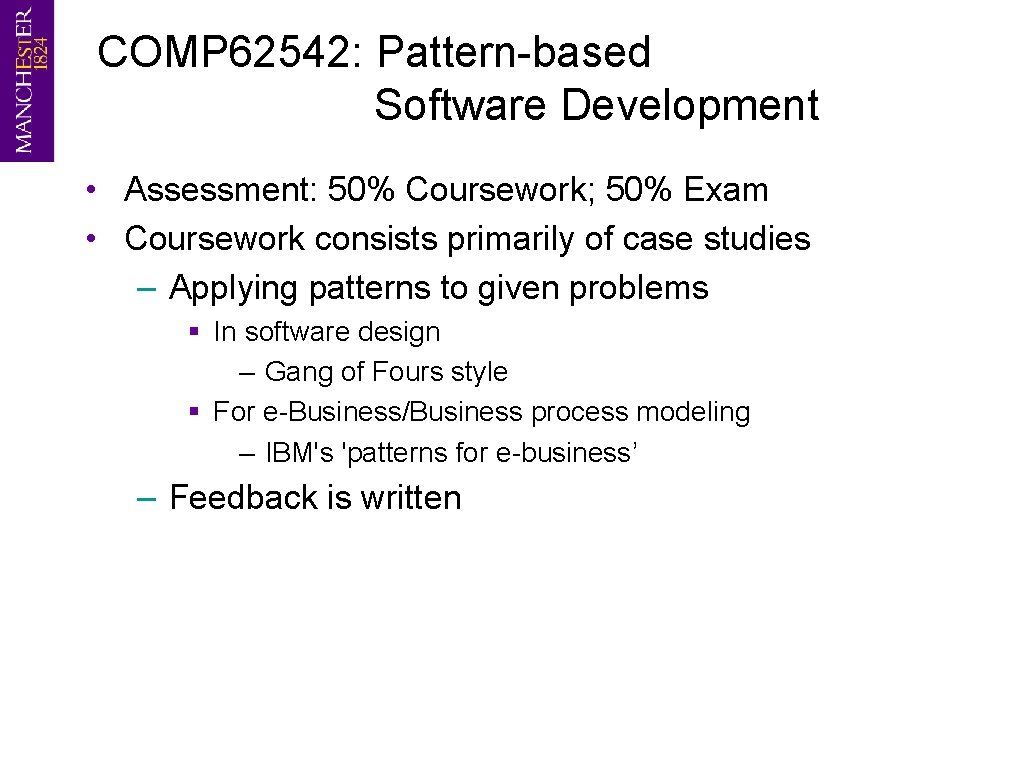 MANCHESTER 1824

COMP62542: Pattern-based Software Development

• Assessment: 50% Coursework; 50% Exam
• Coursework consists primarily of case studies
– Applying patterns to given problems
§ In software design
– Gang of Fours style
§ For e-Business/Business process modeling
– IBM's 'patterns for e-business’
– Feedback is written